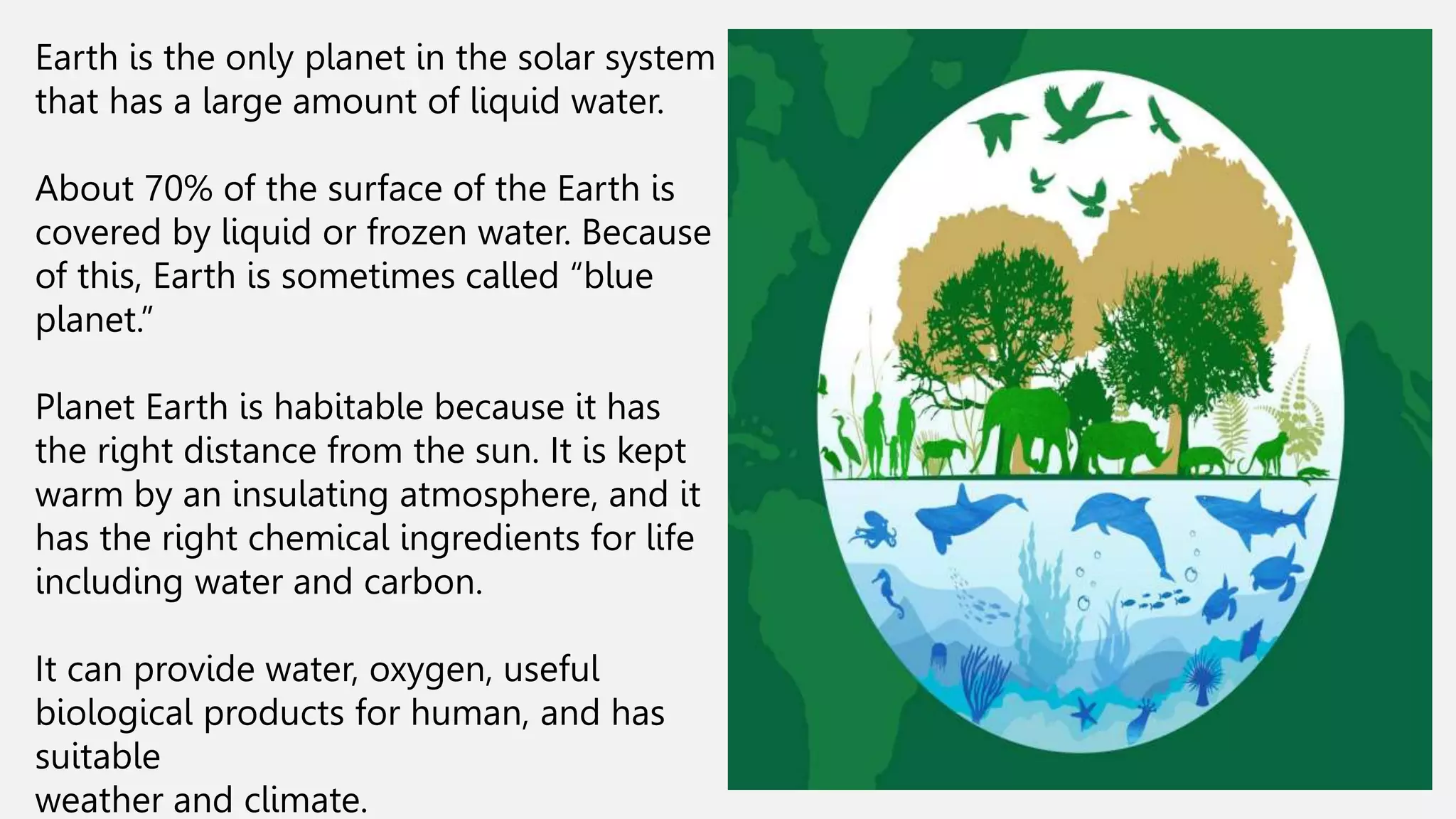 Earth is the only planet in the solar system that has a large amount of liquid water.

About 70% of the surface of the Earth is covered by liquid or frozen water. Because of this, Earth is sometimes called “blue planet.”

Planet Earth is habitable because it has the right distance from the sun. It is kept warm by an insulating atmosphere, and it has the right chemical ingredients for life including water and carbon.

It can provide water, oxygen, useful biological products for human, and has suitable
weather and climate.